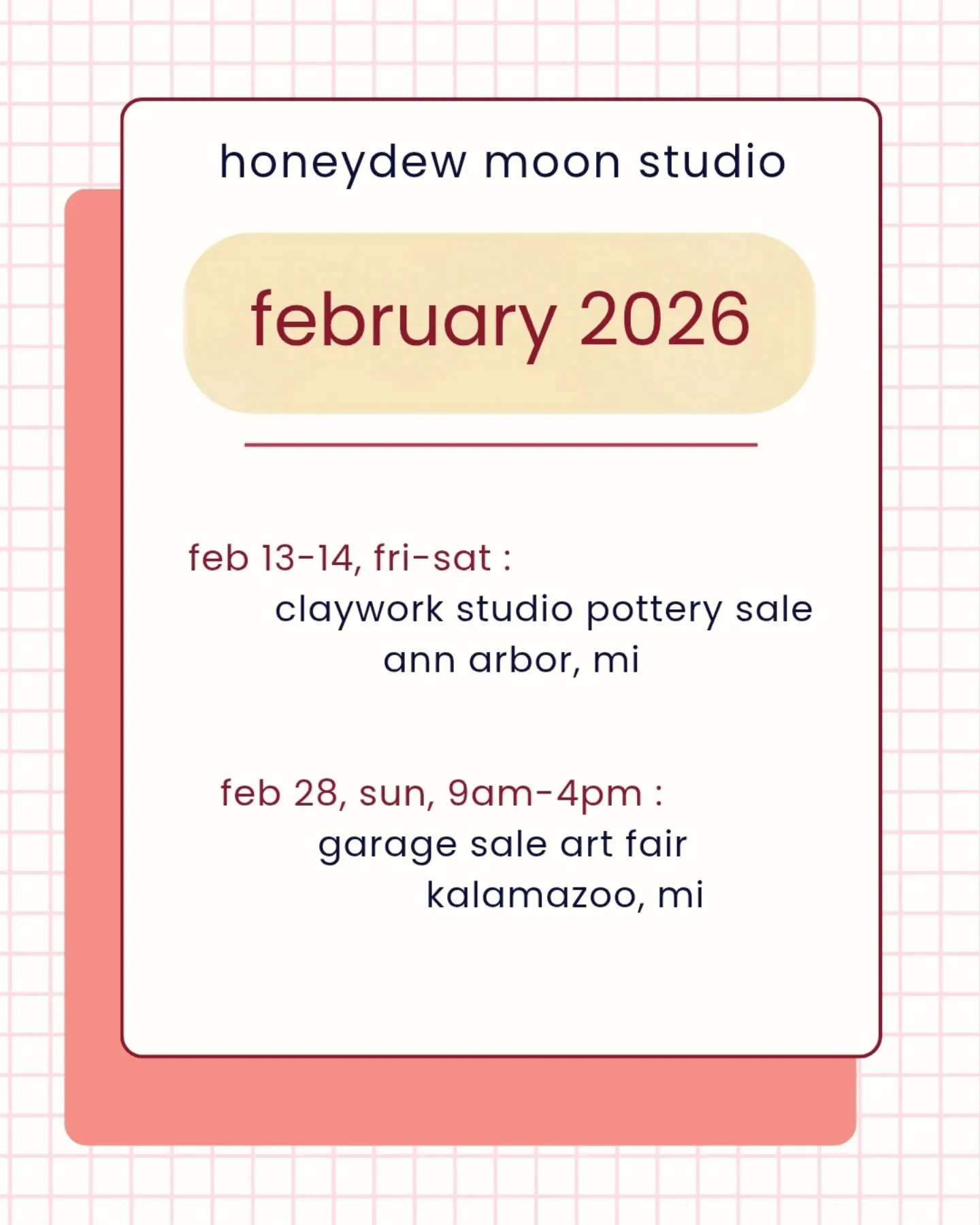 honeydew moon studio

february 2026

feb 13-14, fri-sat :
claywork studio pottery sale
ann arbor, mi

feb 28, sun, 9am-4pm :
garage sale art fair
kalamazoo, mi